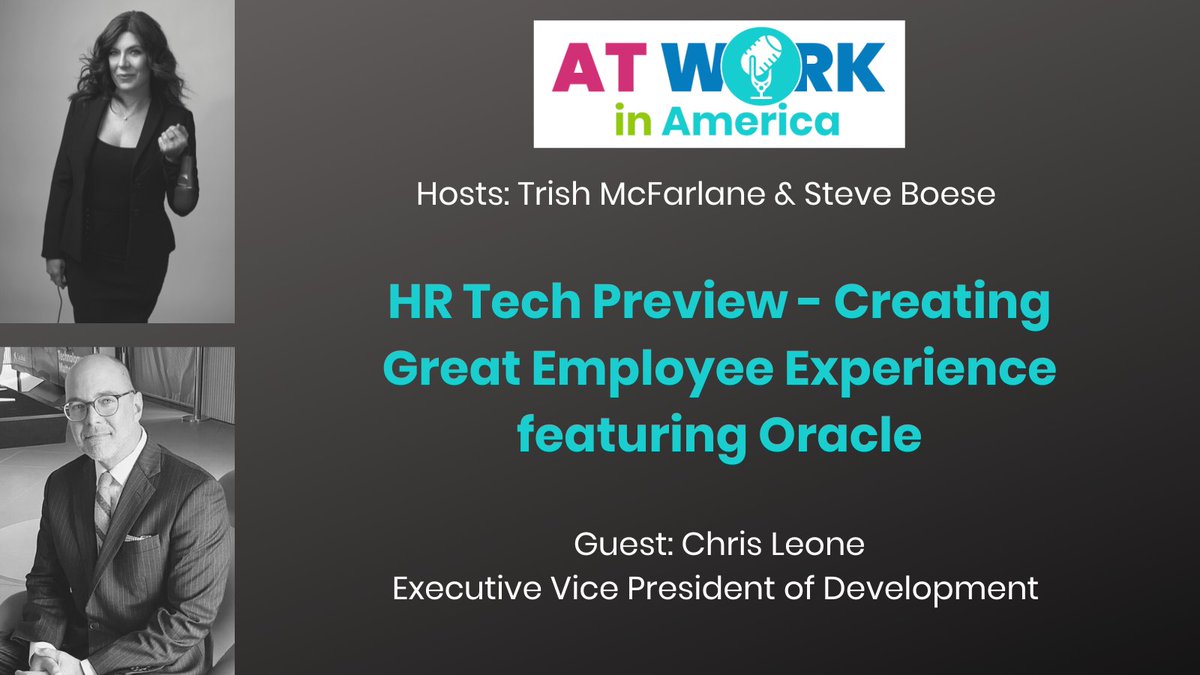 AT WORK
in America

Hosts: Trish McFarlane & Steve Boese

HR Tech Preview - Creating Great Employee Experience featuring Oracle

Guest: Chris Leone
Executive Vice President of Development